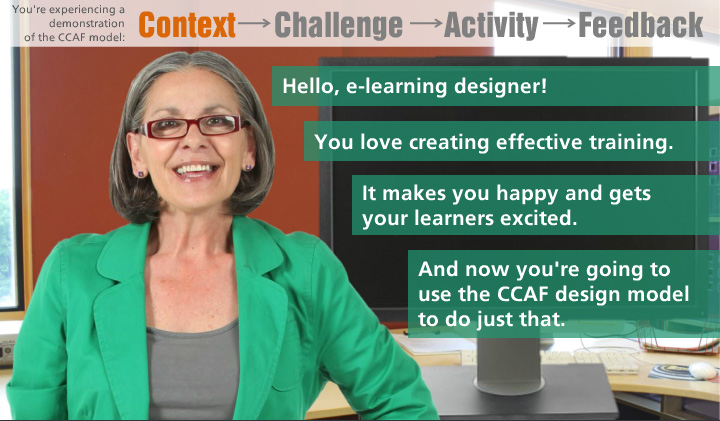 You're experiencing a demonstration of the CCAF model: Context → Challenge → Activity → Feedback

Hello, e-learning designer!

You love creating effective training.

It makes you happy and gets your learners excited.

And now you're going to use the CCAF design model to do just that.